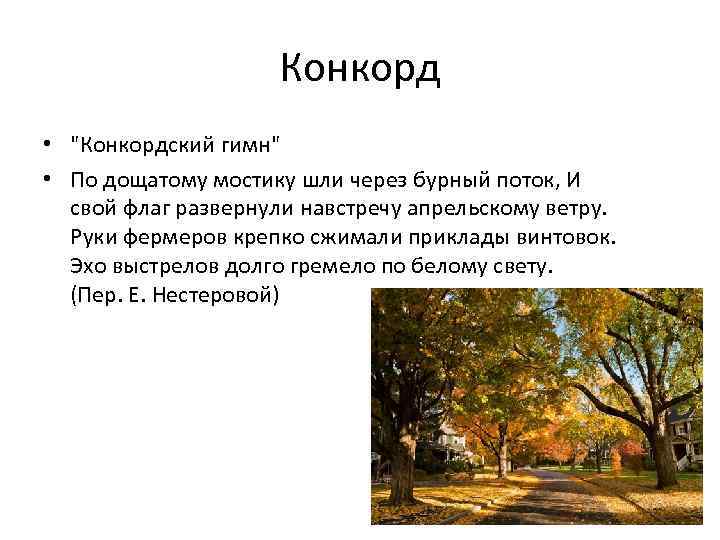 Конкорд

• "Конкордский гимн"
• По дощатому мостику шли через бурный поток, И свой флаг развернули навстречу апрельскому ветру. Руки фермеров крепко сжимали приклады винтовок. Эхо выстрелов долго гремело по белому свету. (Пер. Е. Нестеровой)